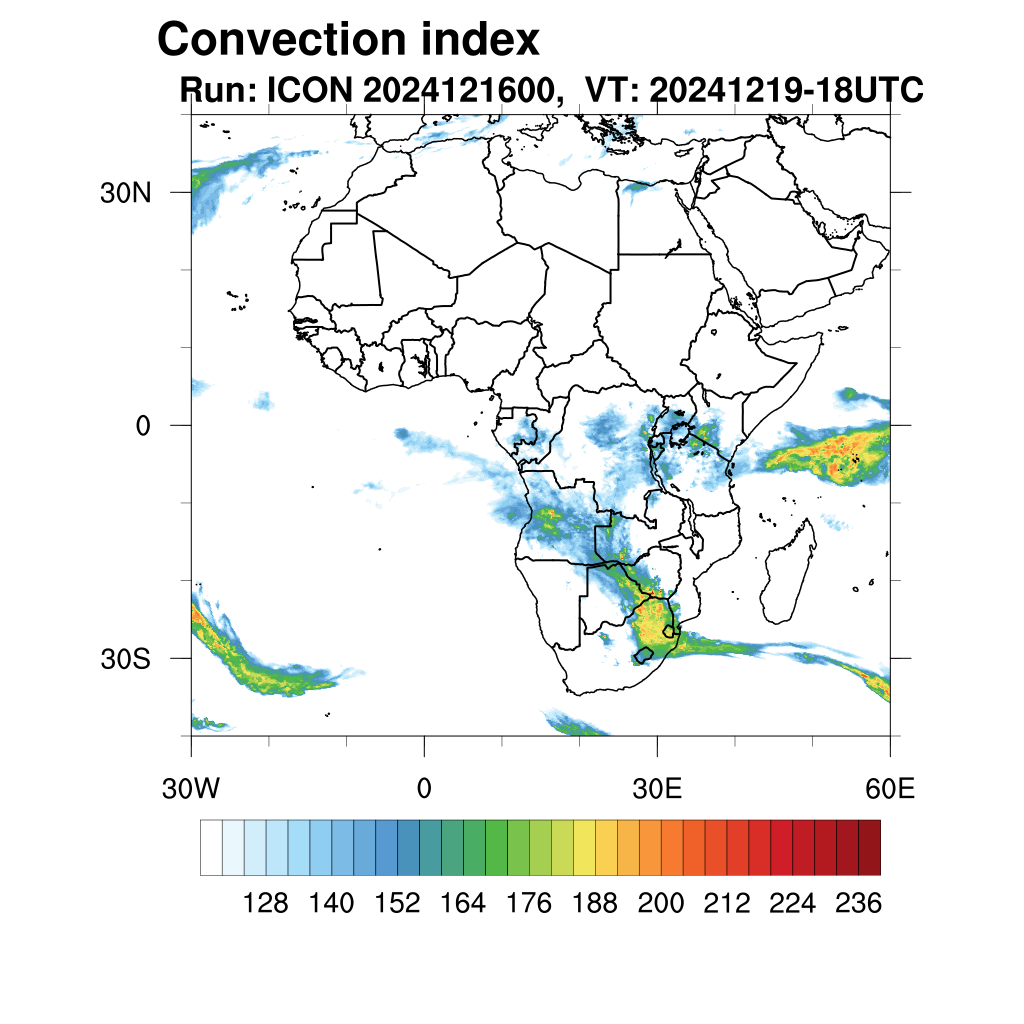 Convection index
Run: ICON 2024121600, VT: 20241219-18UTC

30N
0
30S

30W
0
30E
60E

128 140 152 164 176 188 200 212 224 236